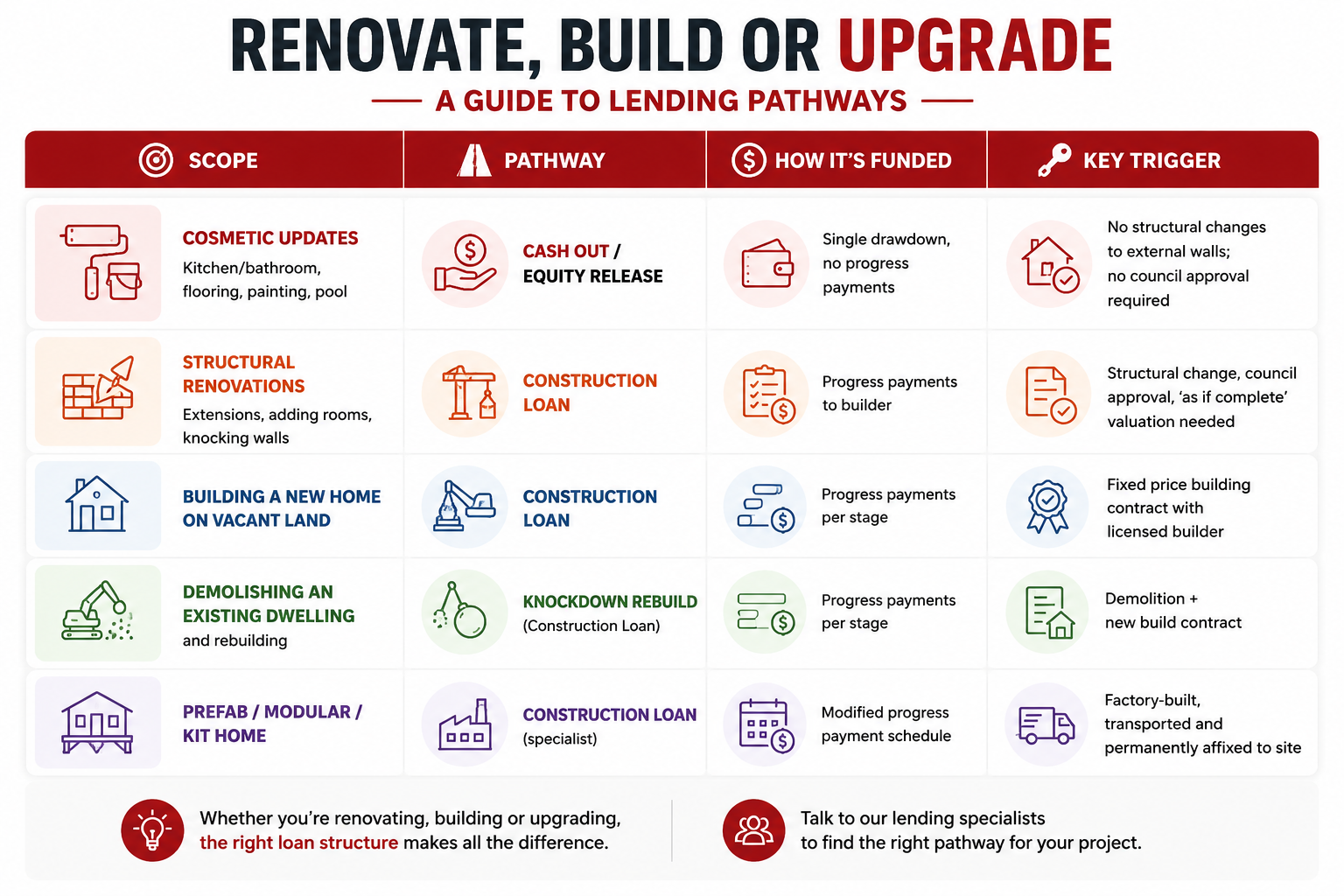 RENOVATE, BUILD OR UPGRADE

A GUIDE TO LENDING PATHWAYS

| SCOPE | PATHWAY | HOW IT'S FUNDED | KEY TRIGGER |
|---|---|---|---|
| COSMETIC UPDATES Kitchen/bathroom, flooring, painting, pool | CASH OUT / EQUITY RELEASE | Single drawdown, no progress payments | No structural changes to external walls; no council approval required |
| STRUCTURAL RENOVATIONS Extensions, adding rooms, knocking walls | CONSTRUCTION LOAN | Progress payments to builder | Structural change, council approval, 'as if complete' valuation needed |
| BUILDING A NEW HOME ON VACANT LAND | CONSTRUCTION LOAN | Progress payments per stage | Fixed price building contract with licensed builder |
| DEMOLISHING AN EXISTING DWELLING and rebuilding | KNOCKDOWN REBUILD (Construction Loan) | Progress payments per stage | Demolition + new build contract |
| PREFAB / MODULAR / KIT HOME | CONSTRUCTION LOAN (specialist) | Modified progress payment schedule | Factory-built, transported and permanently affixed to site |

Whether you're renovating, building or upgrading, the right loan structure makes all the difference.

Talk to our lending specialists to find the right pathway for your project.